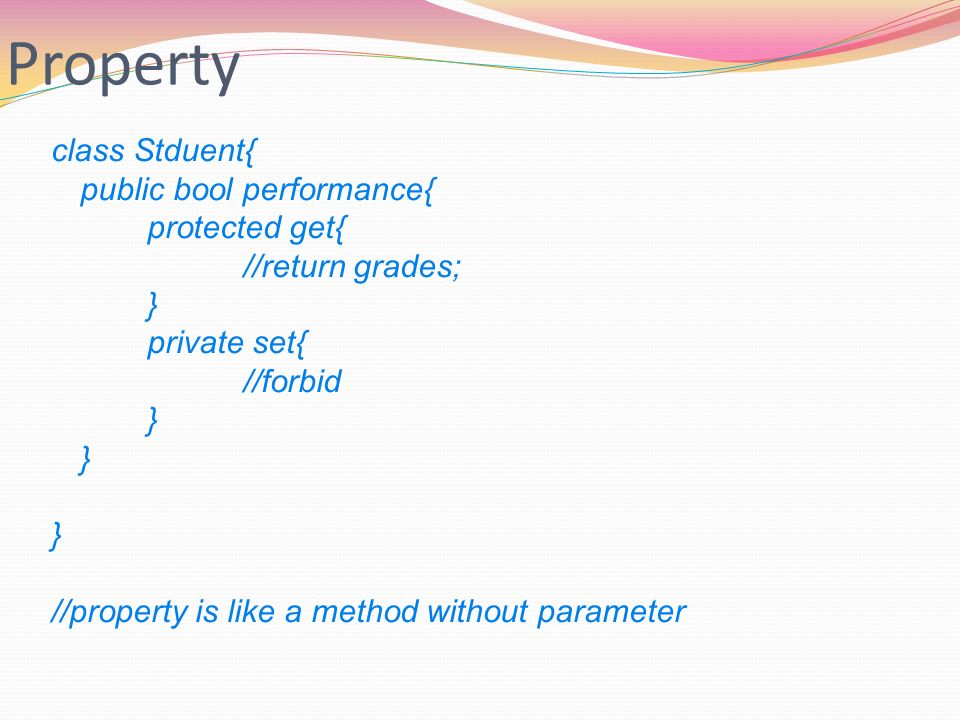 Property

class Stduent{
public bool performance{
protected get{
//return grades;
}
private set{
//forbid
}
}

}

//property is like a method without parameter